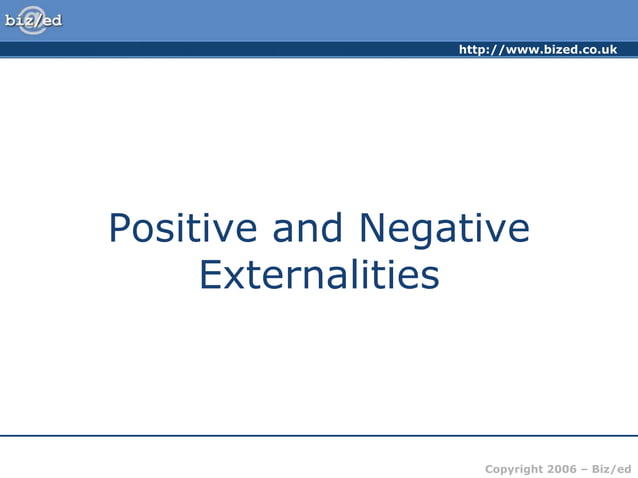 biz/ed

http://www.bized.co.uk

Positive and Negative Externalities

Copyright 2006 – Biz/ed